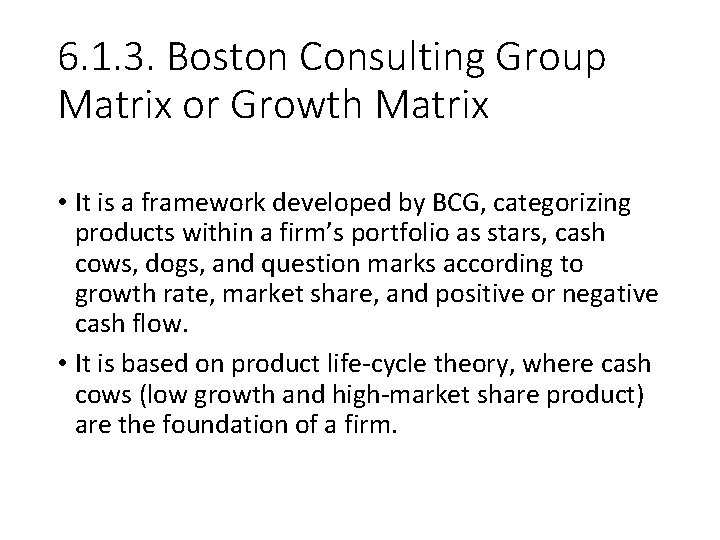 6.1.3. Boston Consulting Group Matrix or Growth Matrix

• It is a framework developed by BCG, categorizing products within a firm's portfolio as stars, cash cows, dogs, and question marks according to growth rate, market share, and positive or negative cash flow.

• It is based on product life-cycle theory, where cash cows (low growth and high-market share product) are the foundation of a firm.